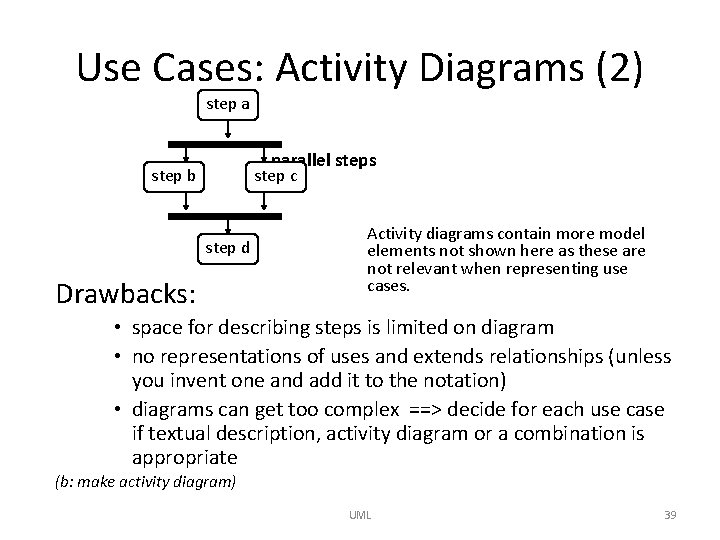 Use Cases: Activity Diagrams (2)

step a

parallel steps

step b

step c

step d

Activity diagrams contain more model elements not shown here as these are not relevant when representing use cases.

Drawbacks:

• space for describing steps is limited on diagram
• no representations of uses and extends relationships (unless you invent one and add it to the notation)
• diagrams can get too complex ==> decide for each use case if textual description, activity diagram or a combination is appropriate

(b: make activity diagram)

UML

39